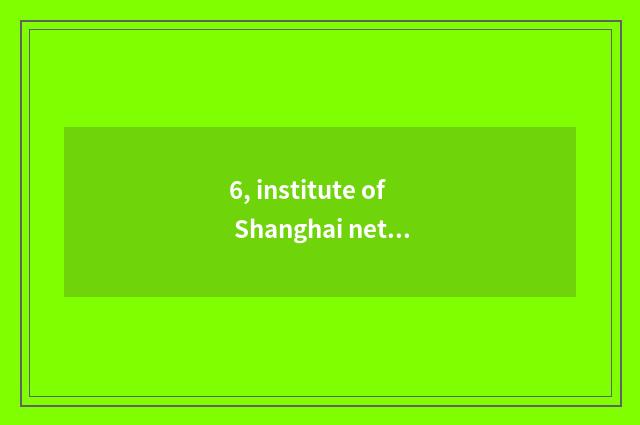 6, institute of Shanghai net...